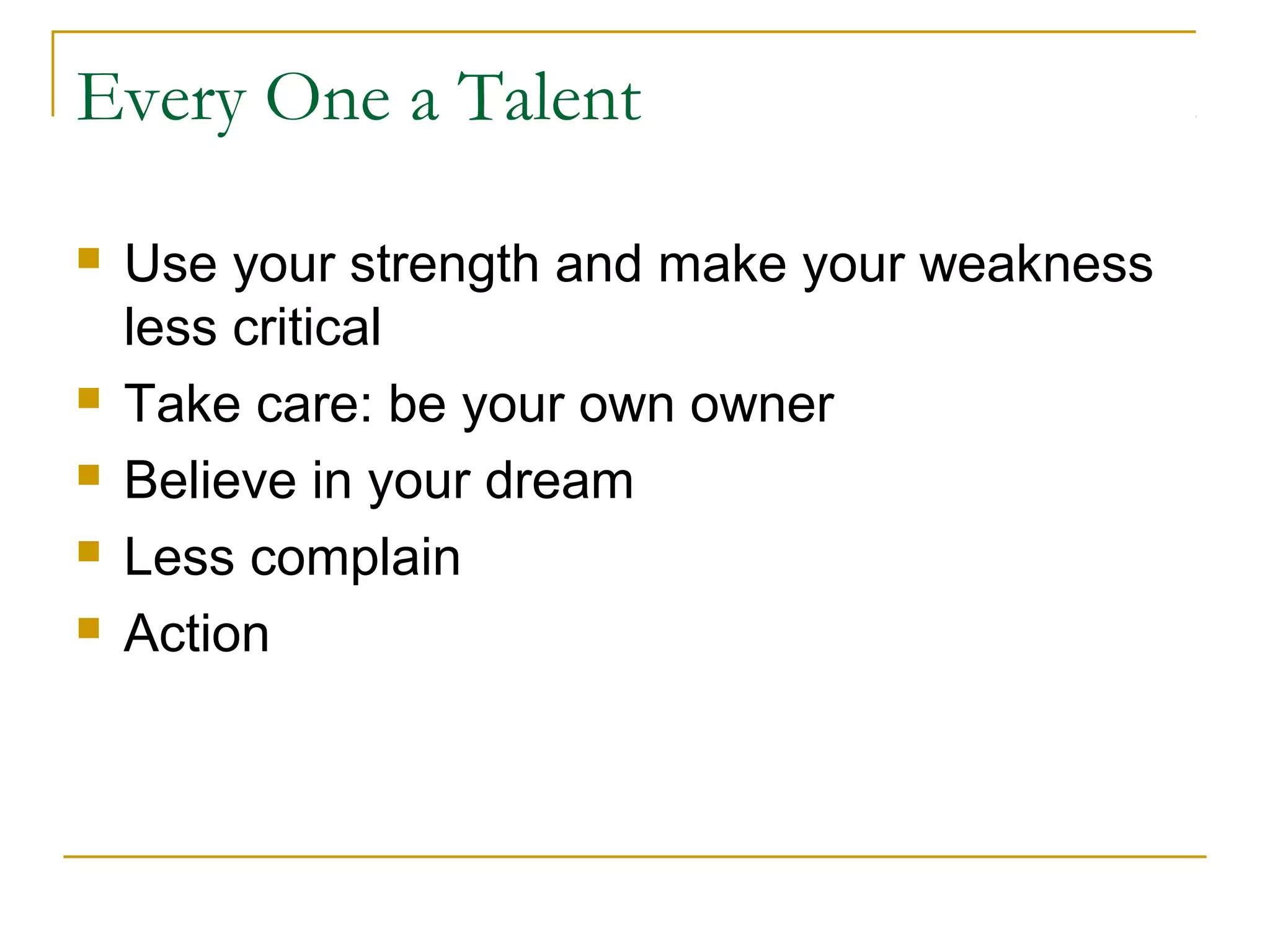 Every One a Talent

- Use your strength and make your weakness less critical
- Take care: be your own owner
- Believe in your dream
- Less complain
- Action